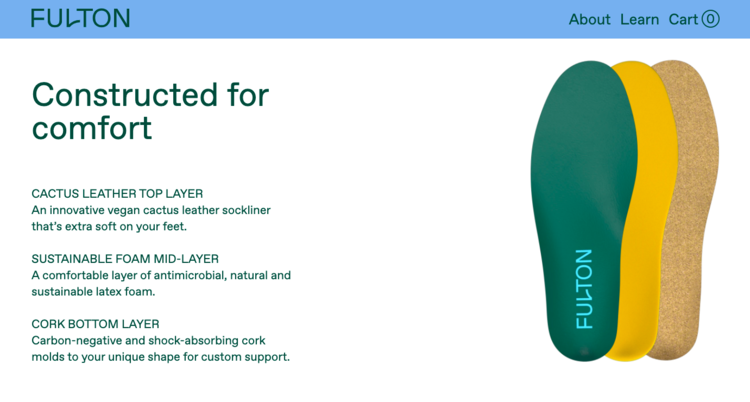 FULTON

About Learn Cart 0

Constructed for comfort

CACTUS LEATHER TOP LAYER
An innovative vegan cactus leather sockliner that's extra soft on your feet.

SUSTAINABLE FOAM MID-LAYER
A comfortable layer of antimicrobial, natural and sustainable latex foam.

CORK BOTTOM LAYER
Carbon-negative and shock-absorbing cork molds to your unique shape for custom support.

FULTON